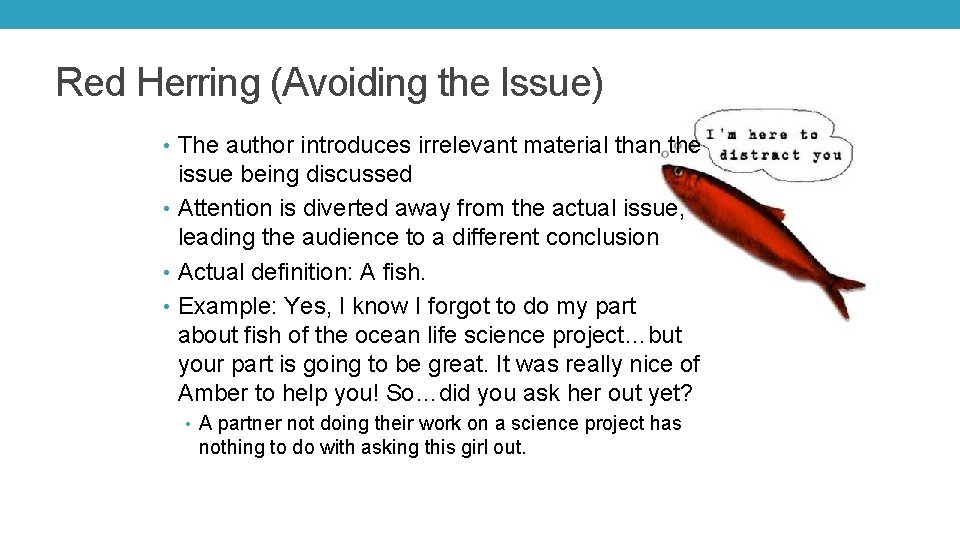 Red Herring (Avoiding the Issue)

• The author introduces irrelevant material than the issue being discussed
• Attention is diverted away from the actual issue, leading the audience to a different conclusion
• Actual definition: A fish.
• Example: Yes, I know I forgot to do my part about fish of the ocean life science project…but your part is going to be great. It was really nice of Amber to help you! So…did you ask her out yet?
• A partner not doing their work on a science project has nothing to do with asking this girl out.

I'm here to distract you